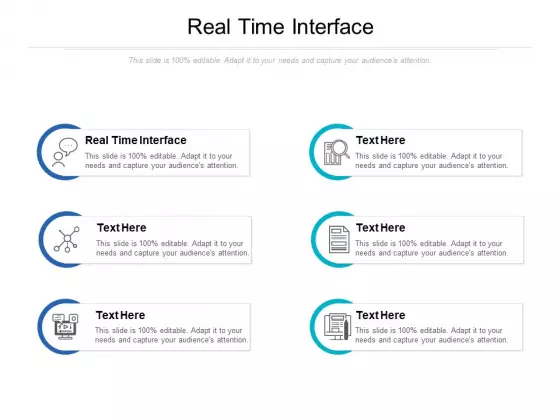 Real Time Interface

This slide is 100% editable. Adapt it to your needs and capture your audience's attention.

Real Time Interface
This slide is 100% editable. Adapt it to your needs and capture your audience's attention.

Text Here
This slide is 100% editable. Adapt it to your needs and capture your audience's attention.

Text Here
This slide is 100% editable. Adapt it to your needs and capture your audience's attention.

Text Here
This slide is 100% editable. Adapt it to your needs and capture your audience's attention.

Text Here
This slide is 100% editable. Adapt it to your needs and capture your audience's attention.

Text Here
This slide is 100% editable. Adapt it to your needs and capture your audience's attention.